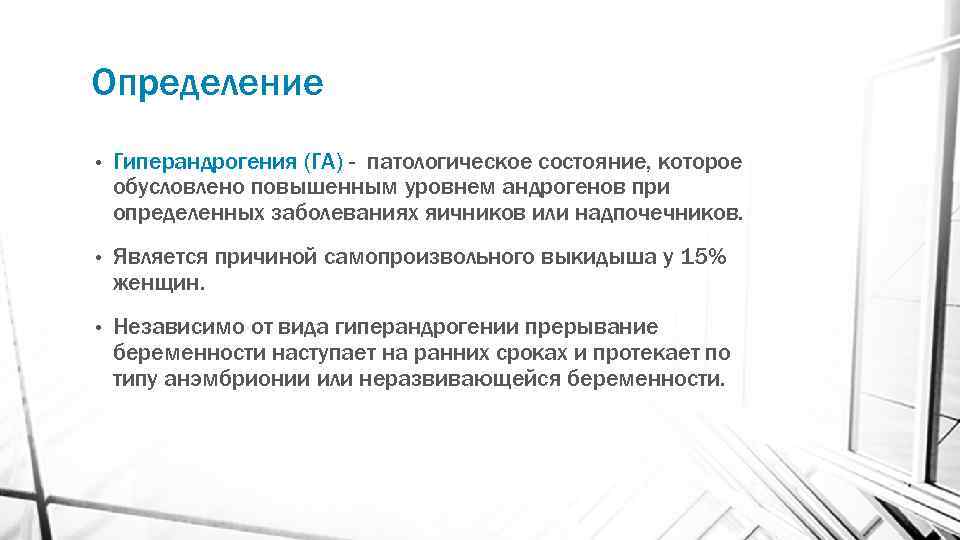 Определение

• Гиперандрогения (ГА) - патологическое состояние, которое обусловлено повышенным уровнем андрогенов при определенных заболеваниях яичников или надпочечников.

• Является причиной самопроизвольного выкидыша у 15% женщин.

• Независимо от вида гиперандрогении прерывание беременности наступает на ранних сроках и протекает по типу анэмбрионии или неразвивающейся беременности.